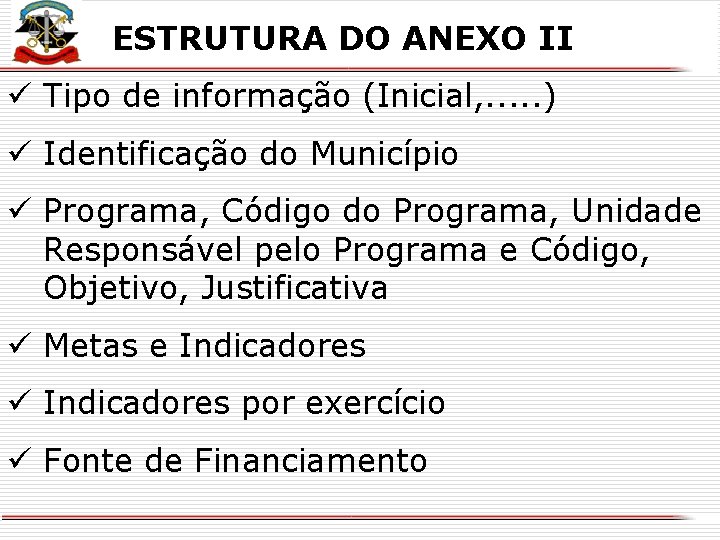 ESTRUTURA DO ANEXO II

✓ Tipo de informação (Inicial,.....)

✓ Identificação do Município

✓ Programa, Código do Programa, Unidade Responsável pelo Programa e Código, Objetivo, Justificativa

✓ Metas e Indicadores

✓ Indicadores por exercício

✓ Fonte de Financiamento